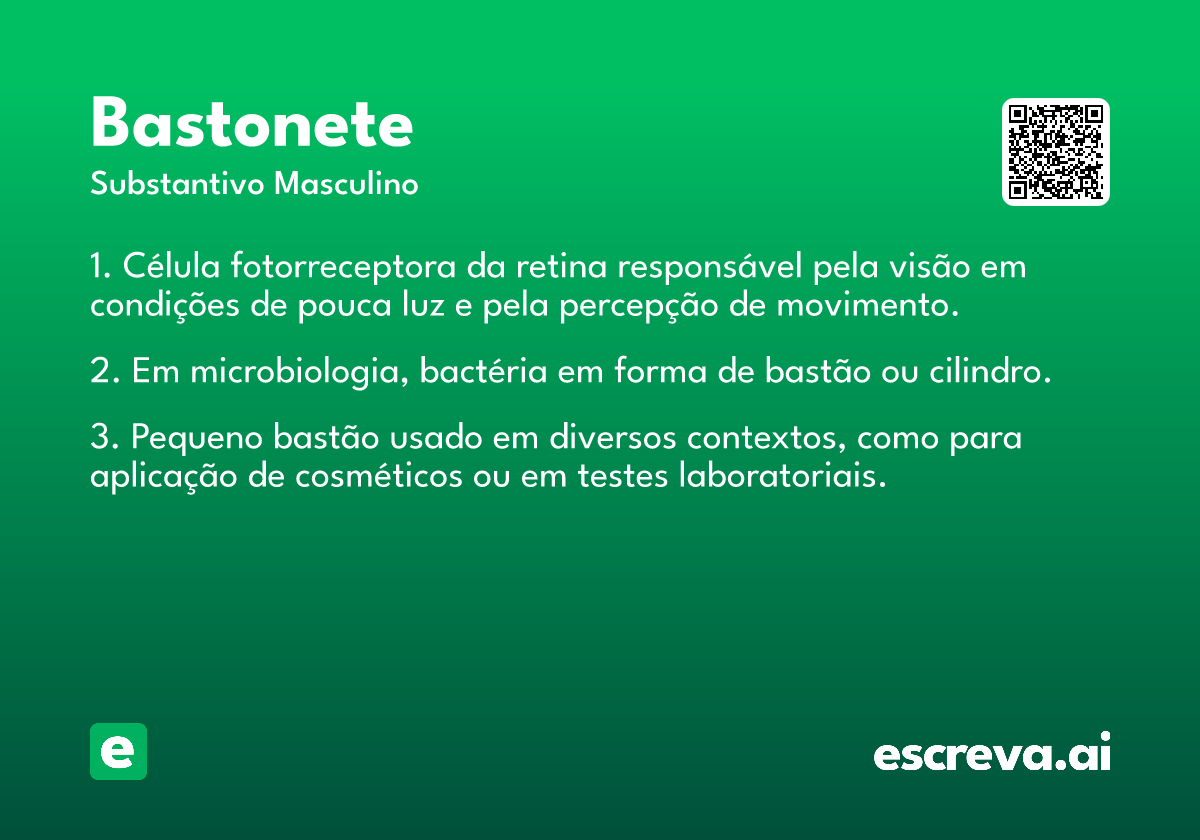 Bastonete
Substantivo Masculino

1. Célula fotorreceptora da retina responsável pela visão em condições de pouca luz e pela percepção de movimento.

2. Em microbiologia, bactéria em forma de bastão ou cilindro.

3. Pequeno bastão usado em diversos contextos, como para aplicação de cosméticos ou em testes laboratoriais.

e

escreva.ai